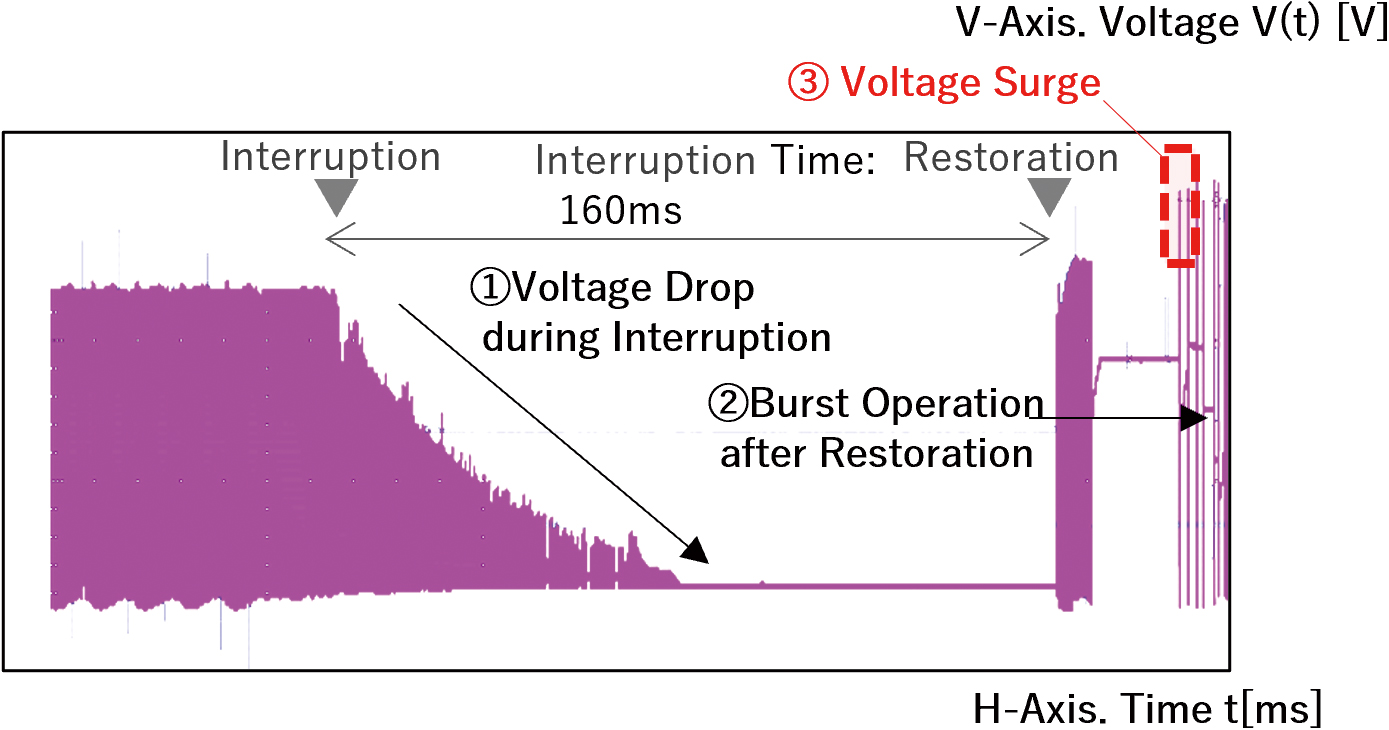 V-Axis. Voltage V(t) [V]

③ Voltage Surge

Interruption

Interruption Time: 160ms

Restoration

①Voltage Drop during Interruption

②Burst Operation after Restoration

H-Axis. Time t[ms]